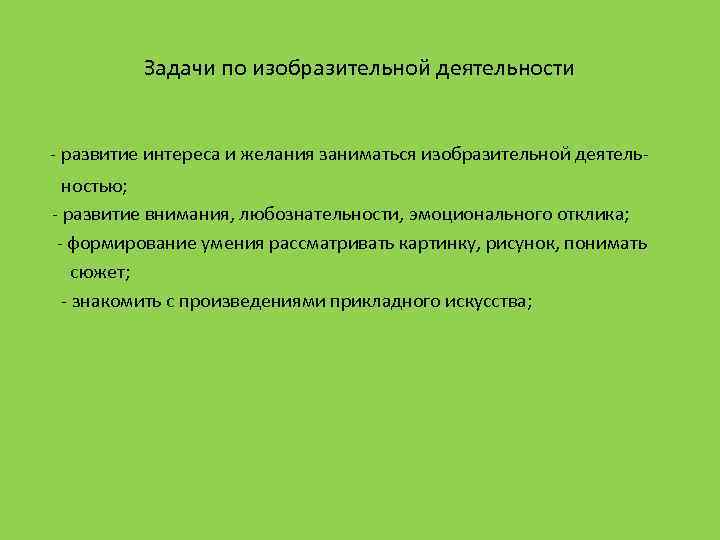 Задачи по изобразительной деятельности

- развитие интереса и желания заниматься изобразительной деятельностью;
- развитие внимания, любознательности, эмоционального отклика;
- формирование умения рассматривать картинку, рисунок, понимать сюжет;
- знакомить с произведениями прикладного искусства;